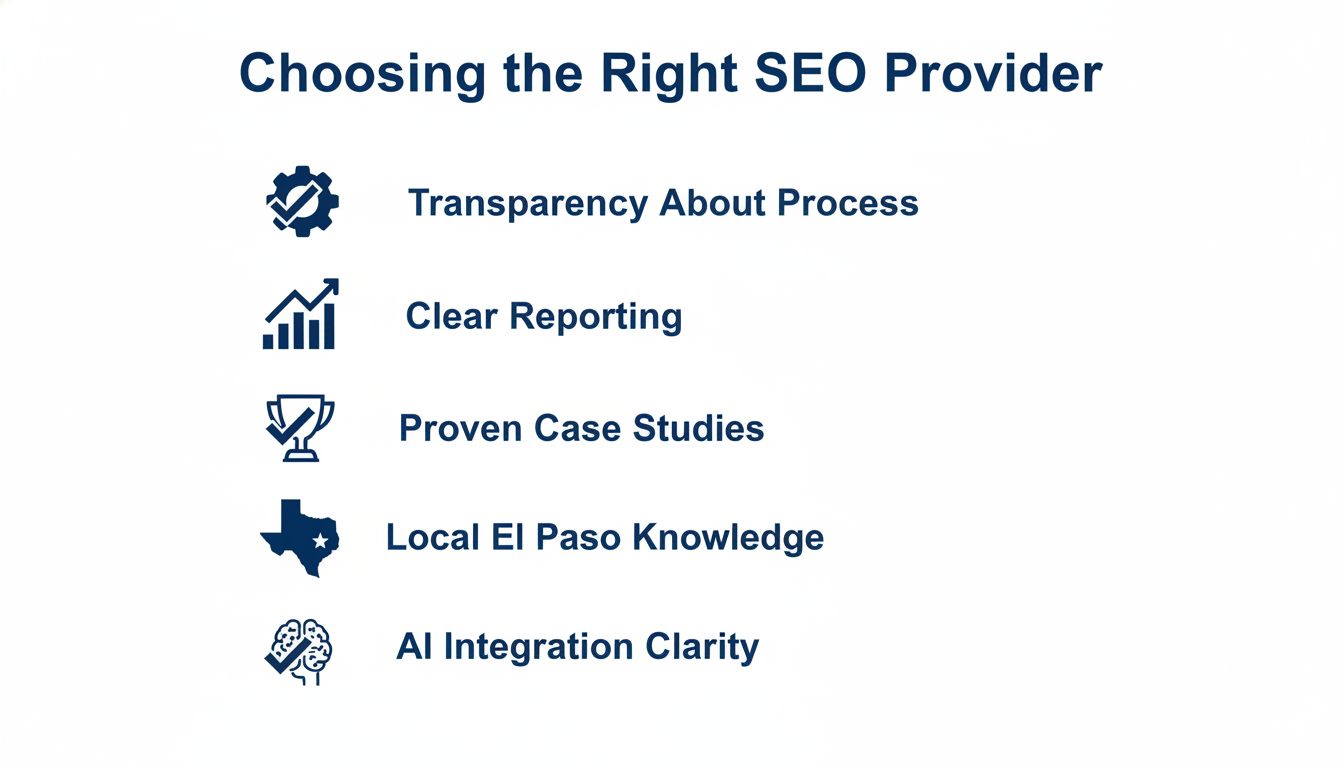 Choosing the Right SEO Provider

Transparency About Process

Clear Reporting

Proven Case Studies

Local El Paso Knowledge

AI Integration Clarity